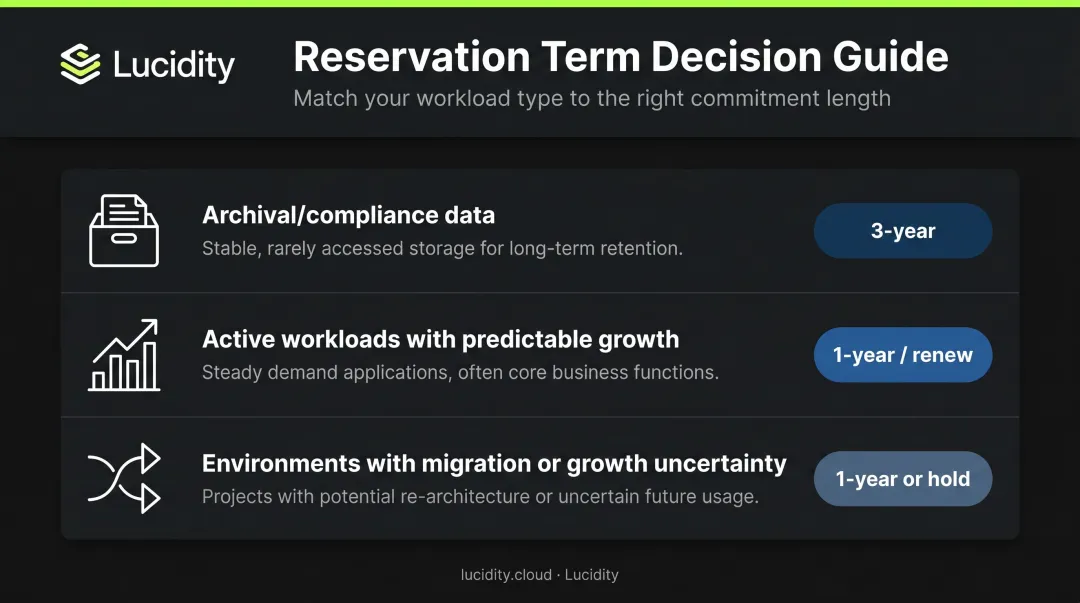 Lucidity

Reservation Term Decision Guide

Match your workload type to the right commitment length

Archival/compliance data
Stable, rarely accessed storage for long-term retention.
3-year

Active workloads with predictable growth
Steady demand applications, often core business functions.
1-year / renew

Environments with migration or growth uncertainty
Projects with potential re-architecture or uncertain future usage.
1-year or hold

lucidity.cloud · Lucidity